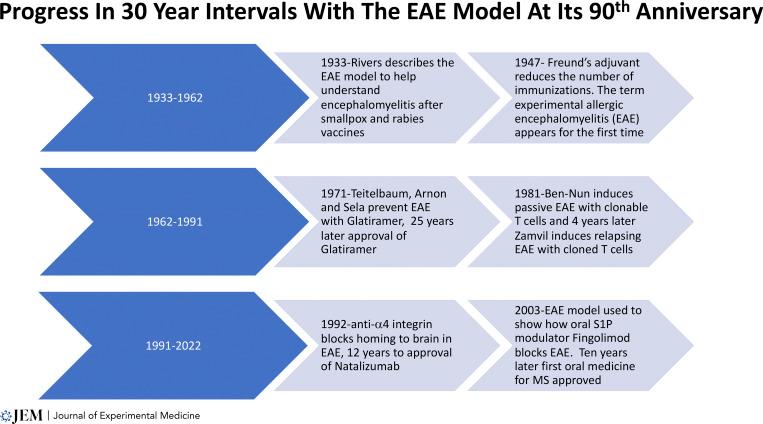 Progress In 30 Year Intervals With The EAE Model At Its 90$^{th}$ Anniversary

1933-1962

1933-Rivers describes the EAE model to help understand encephalomyelitis after smallpox and rabies vaccines

1947- Freund's adjuvant reduces the number of immunizations. The term experimental allergic encephalomyelitis (EAE) appears for the first time

1962-1991

1971-Teitelbaum, Arnon and Sela prevent EAE with Glatiramer, 25 years later approval of Glatiramer

1981-Ben-Nun induces passive EAE with clonable T cells and 4 years later Zamvil induces relapsing EAE with cloned T cells

1991-2022

1992-anti-$\alpha$4 integrin blocks homing to brain in EAE, 12 years to approval of Natalizumab

2003-EAE model used to show how oral S1P modulator Fingolimod blocks EAE. Ten years later first oral medicine for MS approved

JEM | Journal of Experimental Medicine